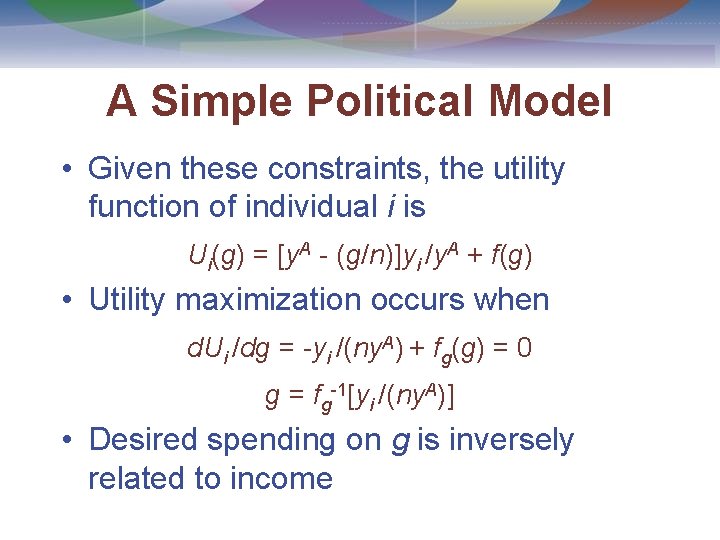 A Simple Political Model

• Given these constraints, the utility function of individual $i$ is

$U_i(g) = [y^A - (g/n)]y_i/y^A + f(g)$

• Utility maximization occurs when

$dU_i/dg = -y_i/(ny^A) + f_g(g) = 0$

$g = f_g^{-1}[y_i/(ny^A)]$

• Desired spending on $g$ is inversely related to income